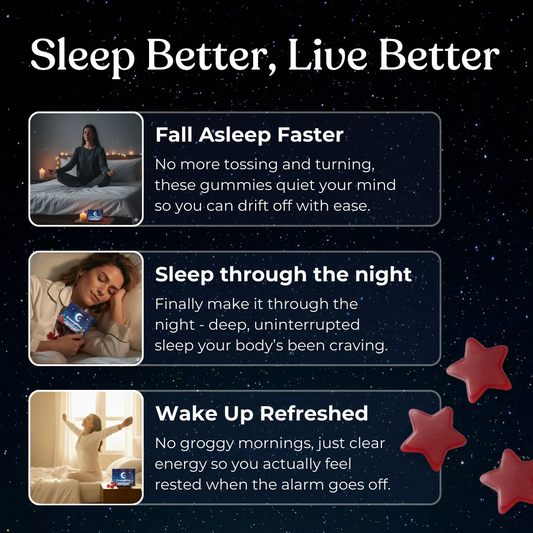 Sleep Better, Live Better

Fall Asleep Faster

No more tossing and turning, these gummies quiet your mind so you can drift off with ease.

Sleep through the night

Finally make it through the night - deep, uninterrupted sleep your body's been craving.

Wake Up Refreshed

No groggy mornings, just clear energy so you actually feel rested when the alarm goes off.